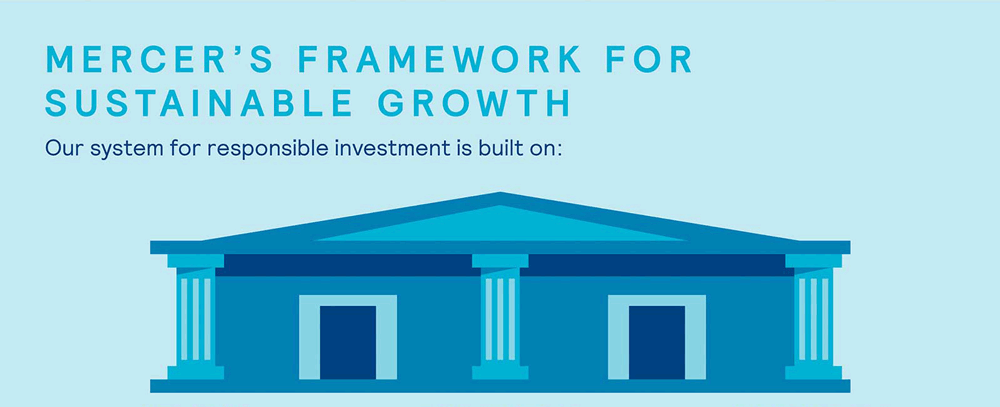 MERCER'S FRAMEWORK FOR SUSTAINABLE GROWTH

Our system for responsible investment is built on: